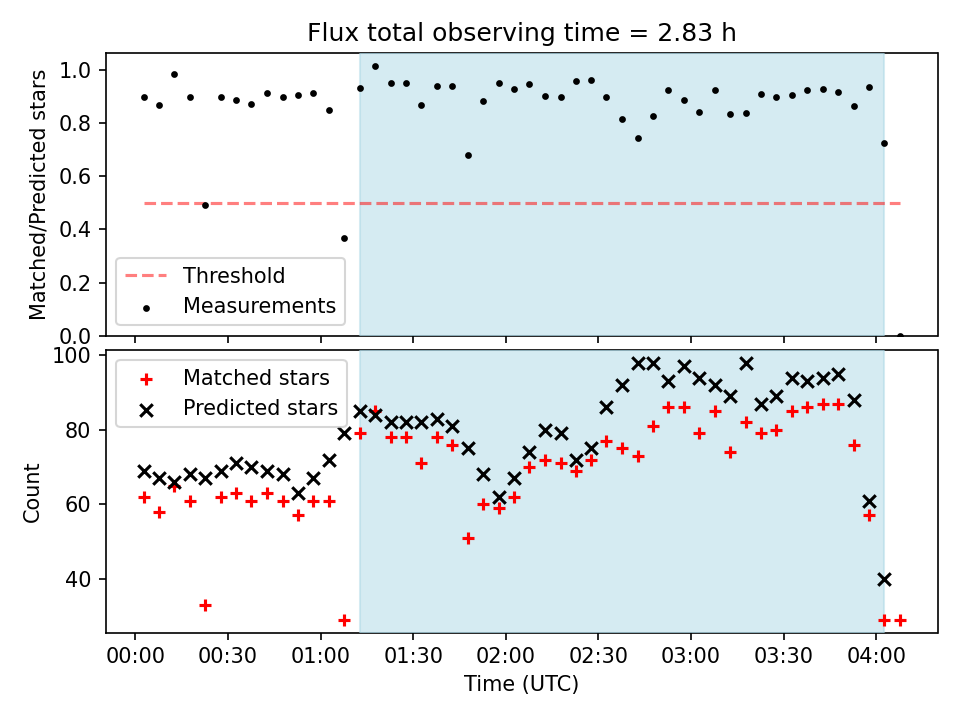 Flux total observing time = 2.83 h

Matched/Predicted stars

1.0
0.8
0.6
0.4
0.2
0.0

Threshold
Measurements

Count

100
80
60
40

Matched stars
Predicted stars

00:00 00:30 01:00 01:30 02:00 02:30 03:00 03:30 04:00

Time (UTC)